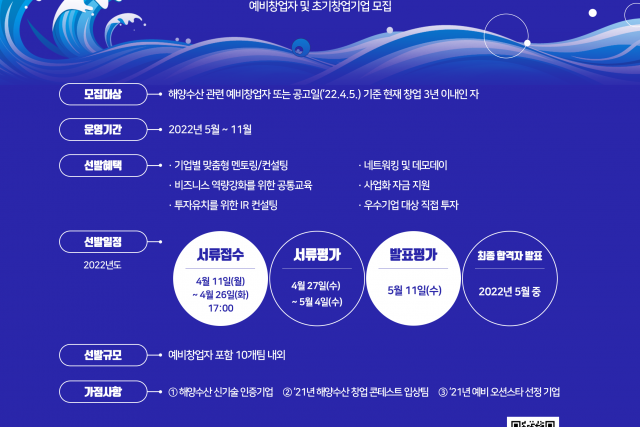 예비창업자 및 초기창업기업 모집

모집대상
해양수산 관련 예비창업자 또는 공고일('22.4.5.) 기준 현재 창업 3년 이내인 자

운영기간
2022년 5월 ~ 11월

선발혜택
· 기업별 맞춤형 멘토링/컨설팅
· 비즈니스 역량강화를 위한 공통교육
· 투자유치를 위한 IR 컨설팅
· 네트워킹 및 데모데이
· 사업화 자금 지원
· 우수기업 대상 직접 투자

선발일정
2022년도

서류접수
4월 11일(월) ~ 4월 26일(화) 17:00

서류평가
4월 27일(수) ~ 5월 4일(수)

발표평가
5월 11일(수)

최종 합격자 발표
2022년 5월 중

선발규모
예비창업자 포함 10개팀 내외

가점사항
① 해양수산 신기술 인증기업 ② '21년 해양수산 창업 콘테스트 입상팀 ③ '21년 예비 오션스타 선정 기업